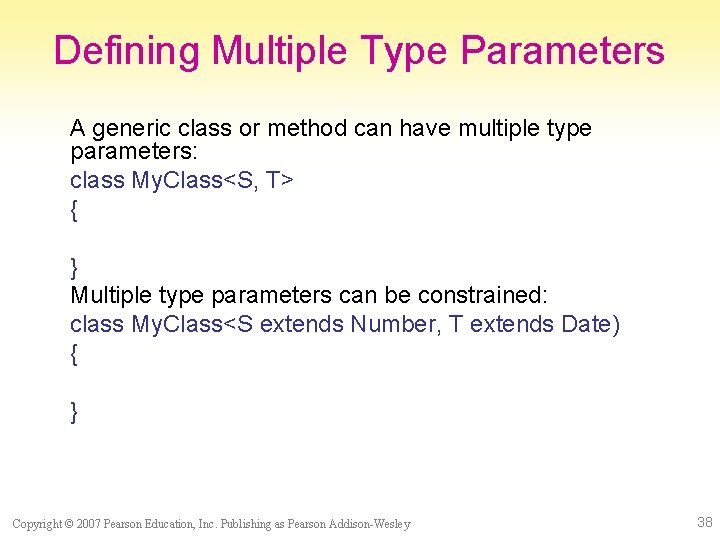 Defining Multiple Type Parameters

A generic class or method can have multiple type parameters:
class MyClass<S, T>
{

}
Multiple type parameters can be constrained:
class MyClass<S extends Number, T extends Date)
{

}

Copyright © 2007 Pearson Education, Inc. Publishing as Pearson Addison-Wesley

38